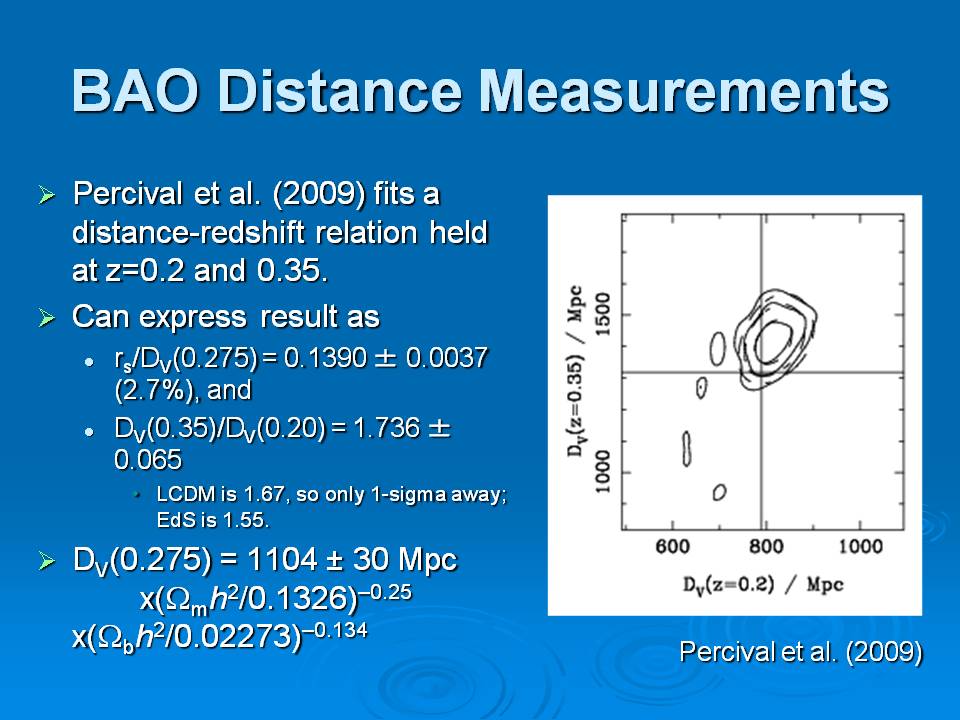 BAO Distance Measurements

➢ Percival et al. (2009) fits a distance-redshift relation held at z=0.2 and 0.35.

➢ Can express result as

• $r_s/D_V(0.275) = 0.1390 \pm 0.0037$ (2.7%), and

• $D_V(0.35)/D_V(0.20) = 1.736 \pm 0.065$

• LCDM is 1.67, so only 1-sigma away; EdS is 1.55.

➢ $D_V(0.275) = 1104 \pm 30$ Mpc $x(\Omega_m h^2/0.1326)^{-0.25}$ $x(\Omega_b h^2/0.02273)^{-0.134}$

$D_V(z=0.35)$ / Mpc

1500

1000

600

800

1000

$D_V(z=0.2)$ / Mpc

Percival et al. (2009)